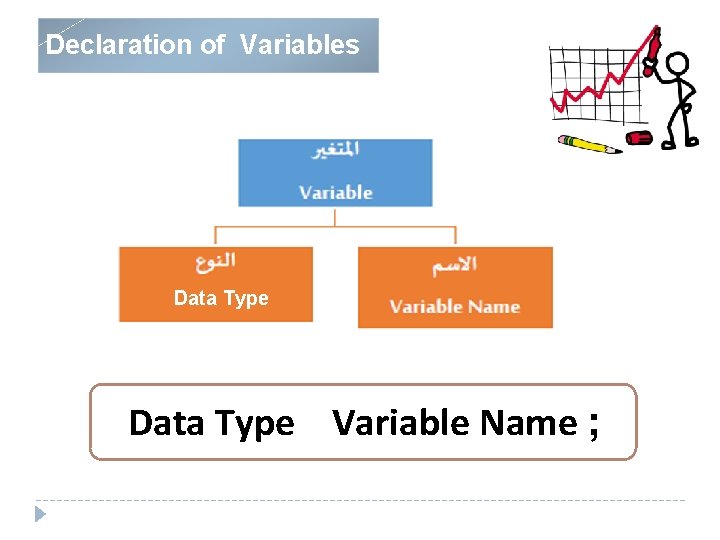 Declaration of Variables

المتغير
Variable

النوع
Data Type

الاسم
Variable Name

Data Type Variable Name ;